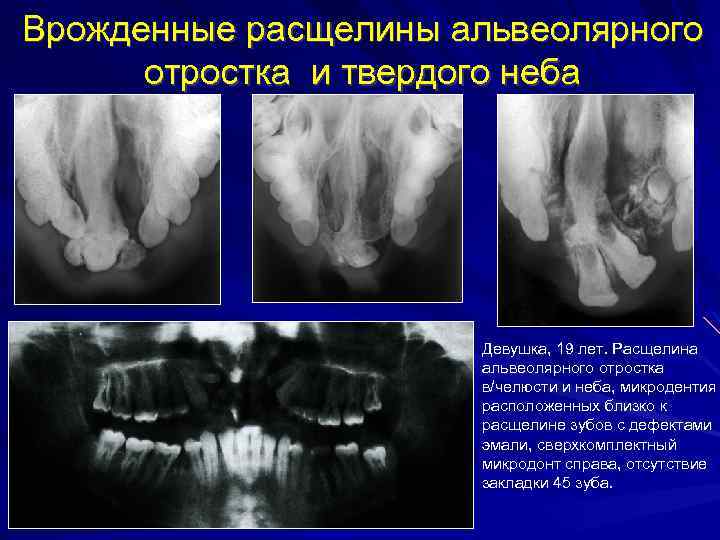 Врожденные расщелины альвеолярного отростка и твердого неба

Девушка, 19 лет. Расщелина альвеолярного отростка в/челюсти и неба, микродентия расположенных близко к расщелине зубов с дефектами эмали, сверхкомплектный микродонт справа, отсутствие закладки 45 зуба.